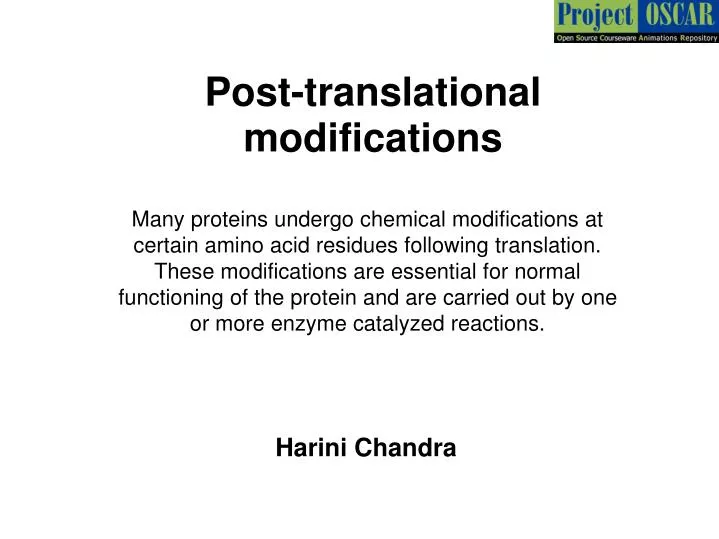 Project OSCAR
Open Source Courseware Animations Repository

Post-translational modifications

Many proteins undergo chemical modifications at certain amino acid residues following translation. These modifications are essential for normal functioning of the protein and are carried out by one or more enzyme catalyzed reactions.

Harini Chandra